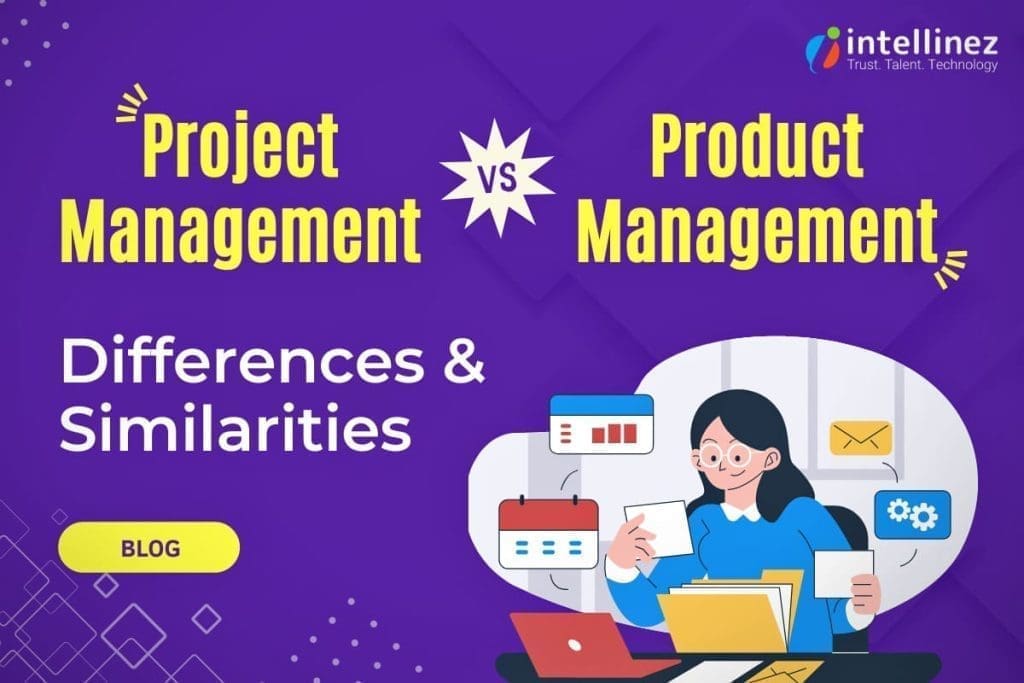 intellinez
Trust. Talent. Technology

Project Management

VS

Product Management

Differences & Similarities

BLOG